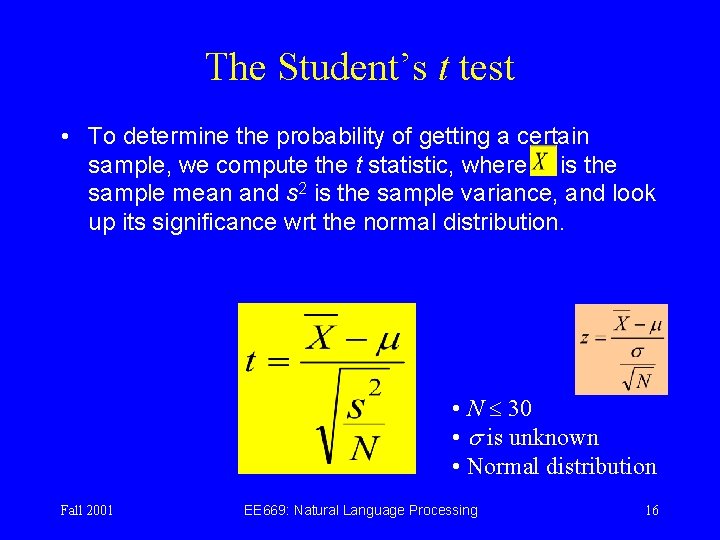 The Student's $t$ test

• To determine the probability of getting a certain sample, we compute the $t$ statistic, where $\overline{X}$ is the sample mean and $s^2$ is the sample variance, and look up its significance wrt the normal distribution.

$t = \frac{\overline{X} - \mu}{\sqrt{\frac{s^2}{N}}}$

$z = \frac{\overline{X} - \mu}{\frac{\sigma}{\sqrt{N}}}$

• $N \leq 30$
• $\sigma$ is unknown
• Normal distribution

Fall 2001 EE669: Natural Language Processing 16